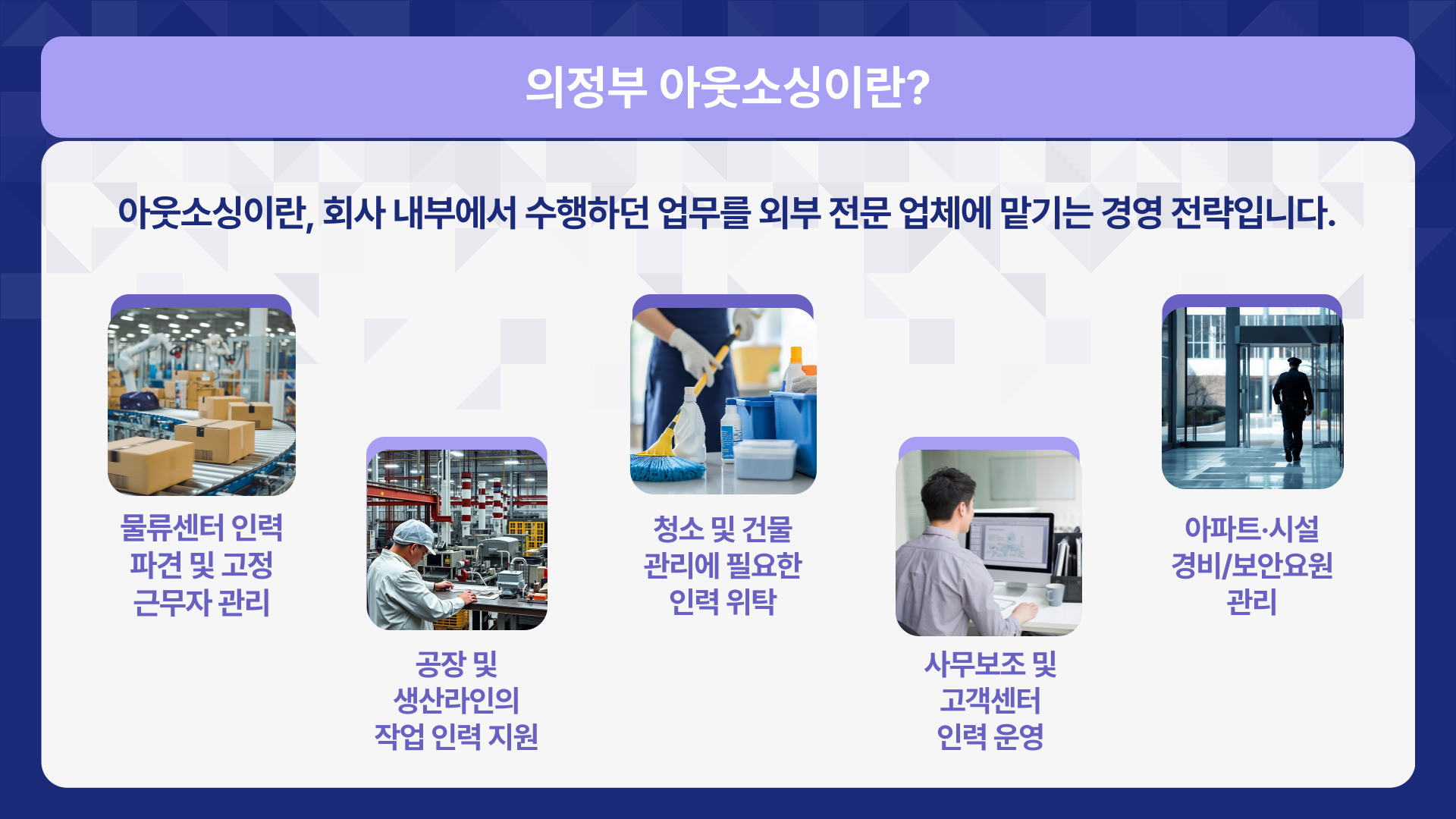 의정부 아웃소싱이란?

아웃소싱이란, 회사 내부에서 수행하던 업무를 외부 전문 업체에 맡기는 경영 전략입니다.

물류센터 인력 파견 및 고정 근무자 관리

공장 및 생산라인의 작업 인력 지원

청소 및 건물 관리에 필요한 인력 위탁

사무보조 및 고객센터 인력 운영

아파트·시설 경비/보안요원 관리